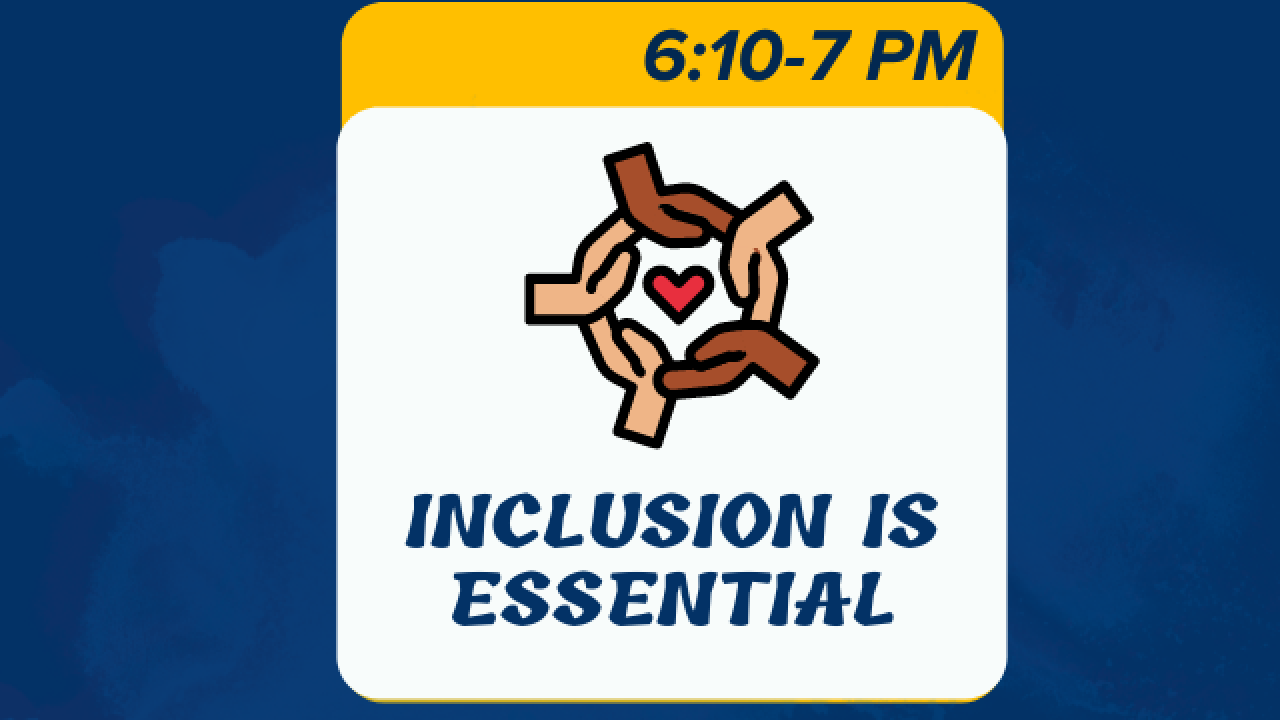 6:10-7 PM

INCLUSION IS ESSENTIAL